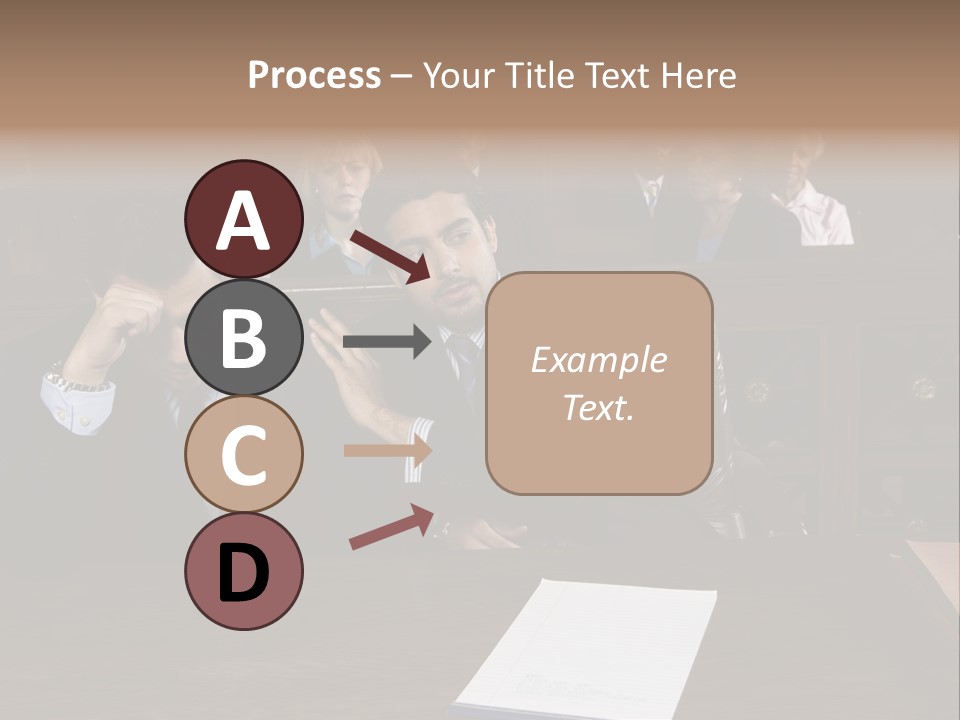 Process – Your Title Text Here

A

B

C

D

Example Text.